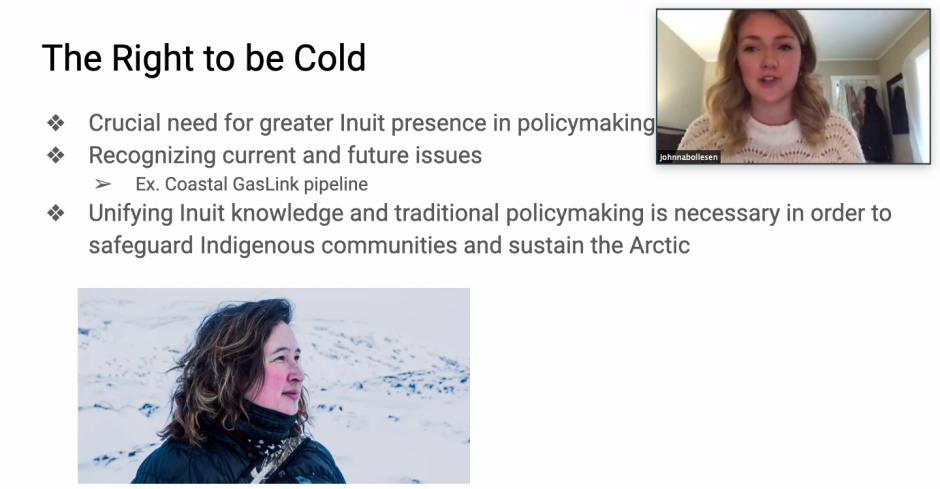 The Right to be Cold

❖ Crucial need for greater Inuit presence in policymaking
❖ Recognizing current and future issues
➢ Ex. Coastal GasLink pipeline
❖ Unifying Inuit knowledge and traditional policymaking is necessary in order to safeguard Indigenous communities and sustain the Arctic

johnnabollesen